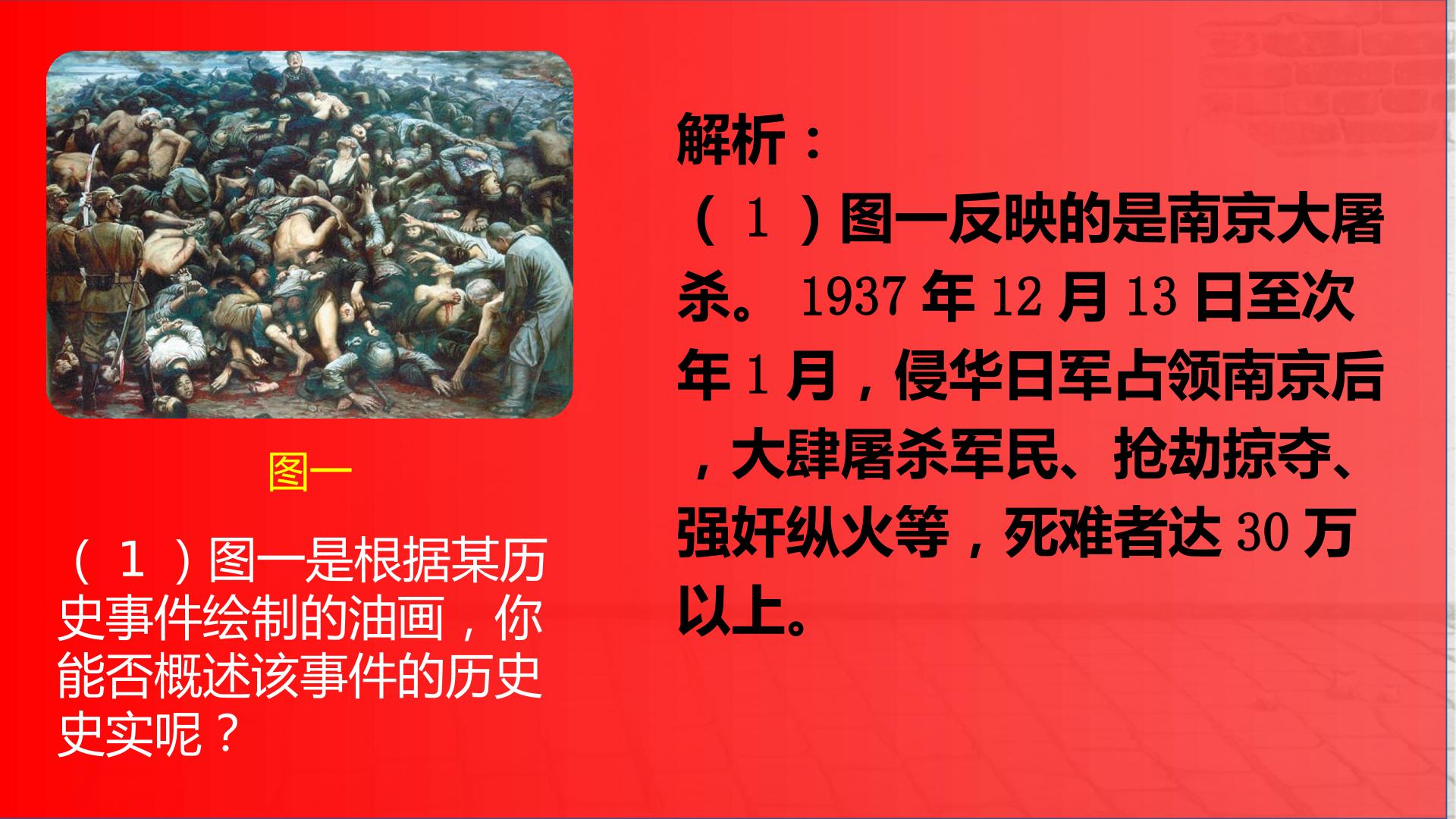 图一

（1）图一是根据某历史事件绘制的油画，你能否概述该事件的历史史实呢？

解析：

（1）图一反映的是南京大屠杀。1937年12月13日至次年1月，侵华日军占领南京后，大肆屠杀军民、抢劫掠夺、强奸纵火等，死难者达30万以上。